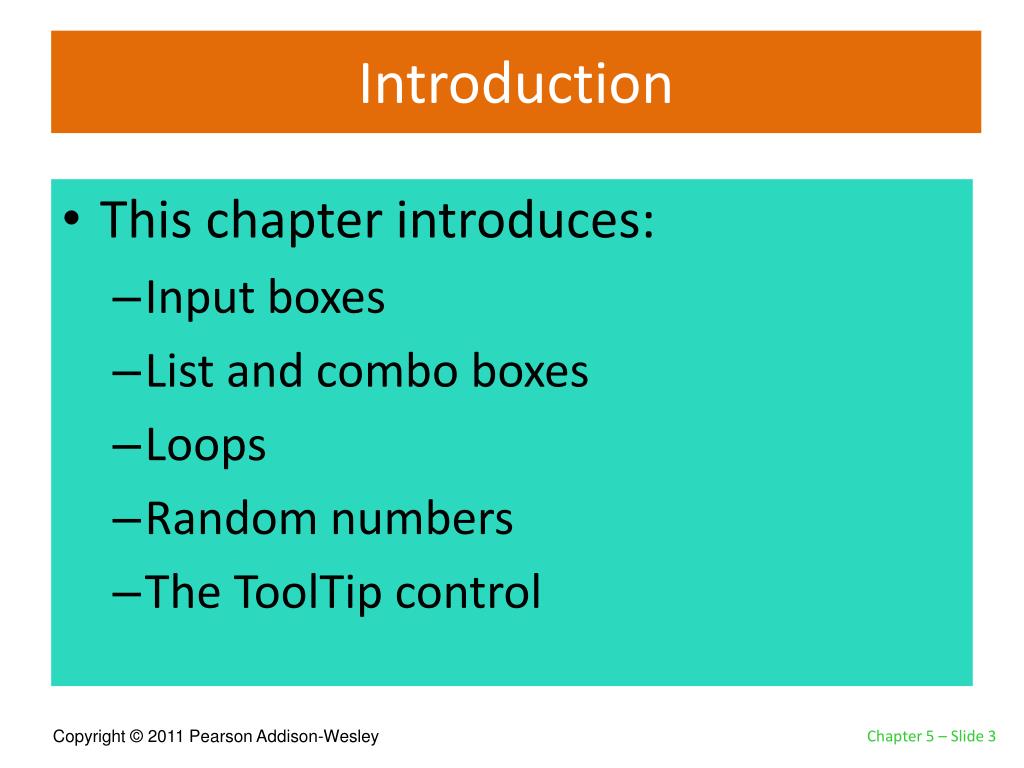 Introduction

• This chapter introduces:
– Input boxes
– List and combo boxes
– Loops
– Random numbers
– The ToolTip control

Copyright © 2011 Pearson Addison-Wesley

Chapter 5 – Slide 3